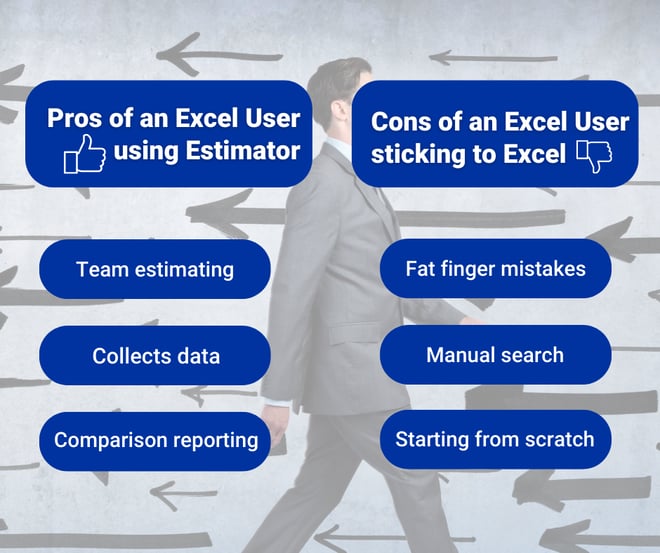 Pros of an Excel User using Estimator

Team estimating

Collects data

Comparison reporting

Cons of an Excel User sticking to Excel

Fat finger mistakes

Manual search

Starting from scratch